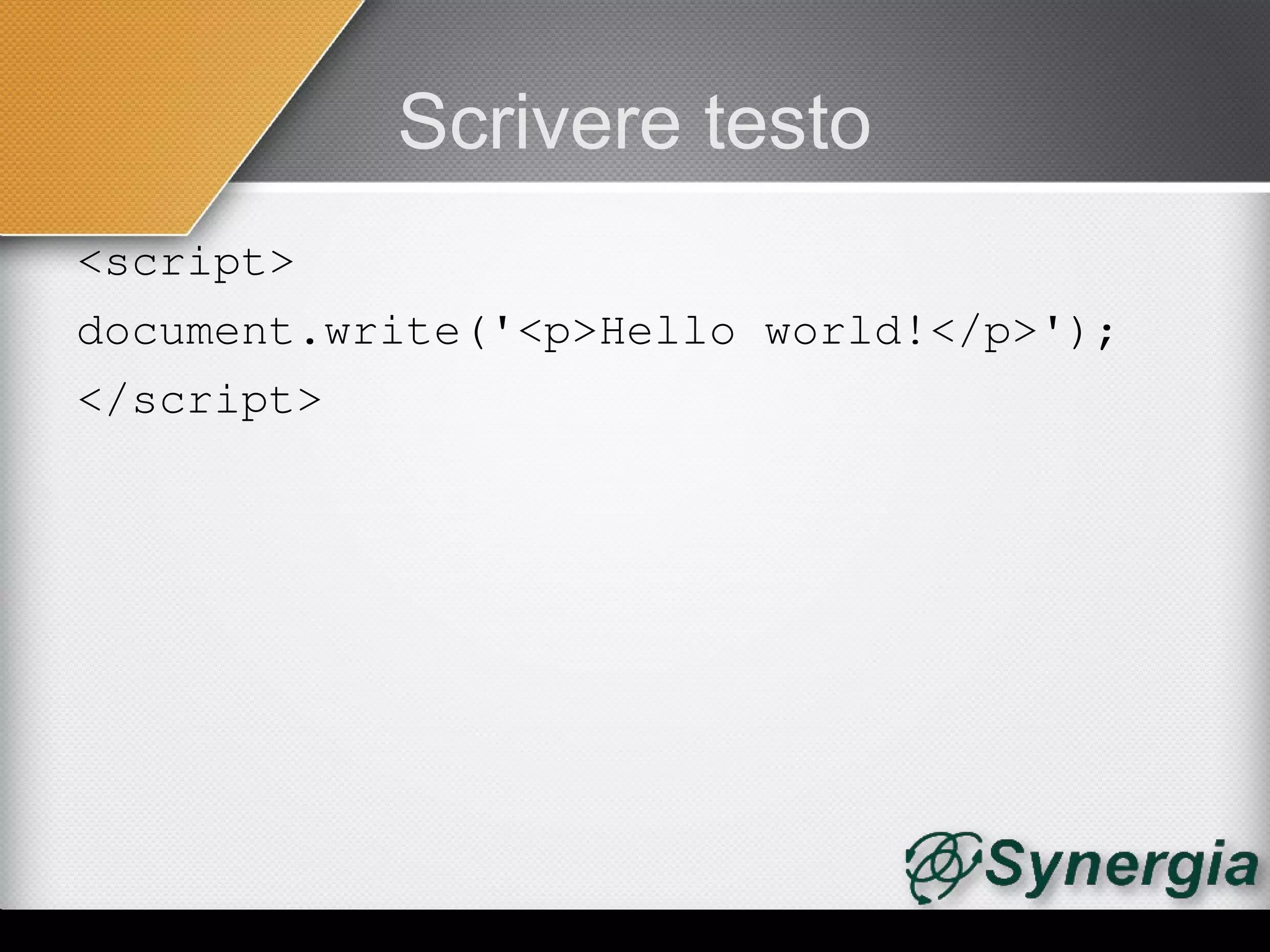 Scrivere testo

<script>

document.write('<p>Hello world!</p>');

</script>

Synergia